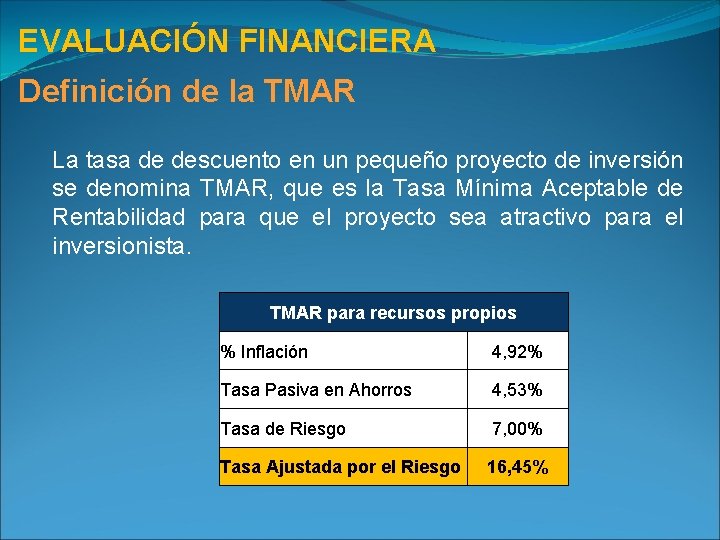 EVALUACIÓN FINANCIERA
Definición de la TMAR

La tasa de descuento en un pequeño proyecto de inversión se denomina TMAR, que es la Tasa Mínima Aceptable de Rentabilidad para que el proyecto sea atractivo para el inversionista.

| TMAR para recursos propios | |
|---|---|
| % Inflación | 4,92% |
| Tasa Pasiva en Ahorros | 4,53% |
| Tasa de Riesgo | 7,00% |
| Tasa Ajustada por el Riesgo | 16,45% |